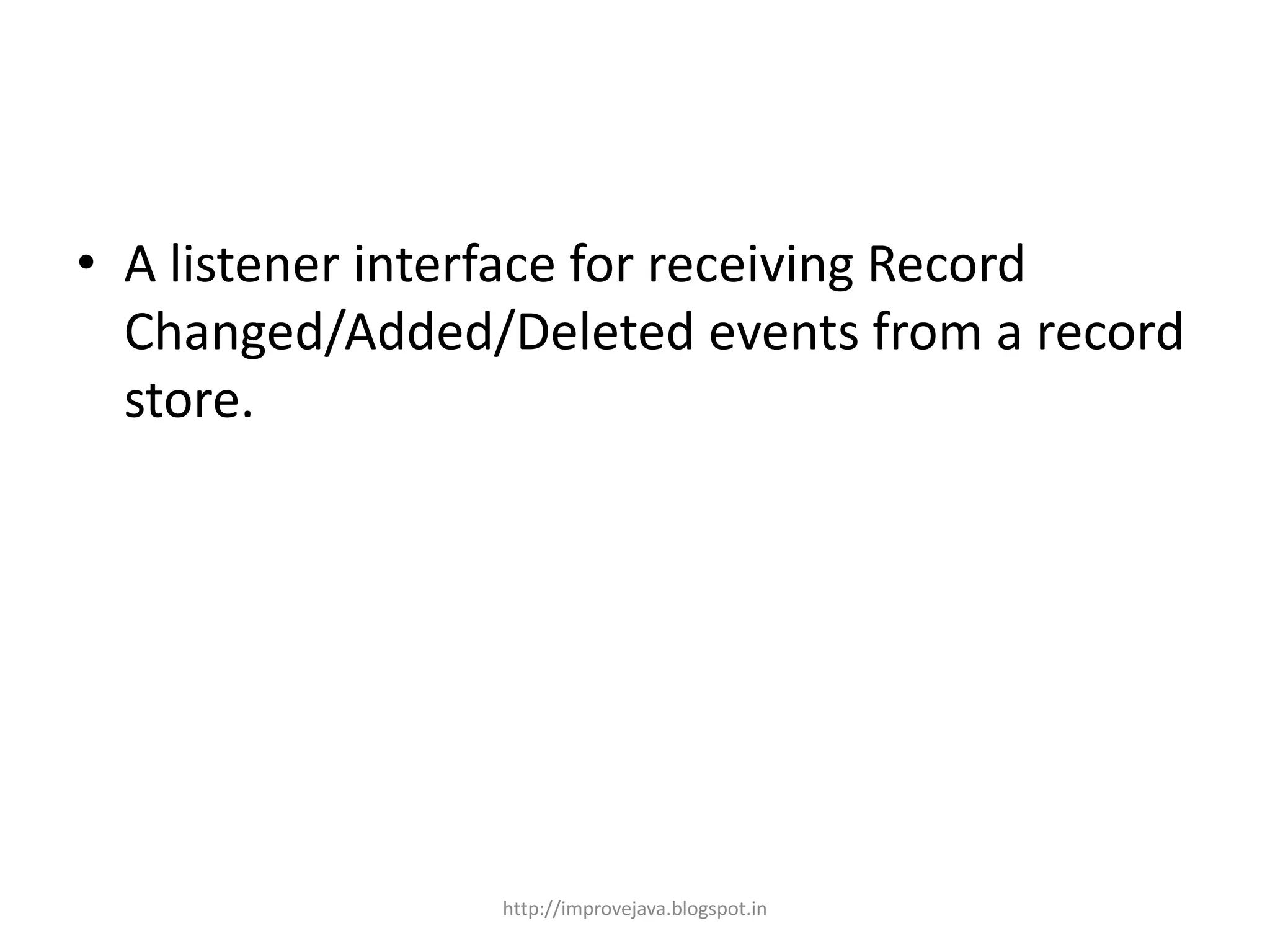 • A listener interface for receiving Record Changed/Added/Deleted events from a record store.

http://improvejava.blogspot.in